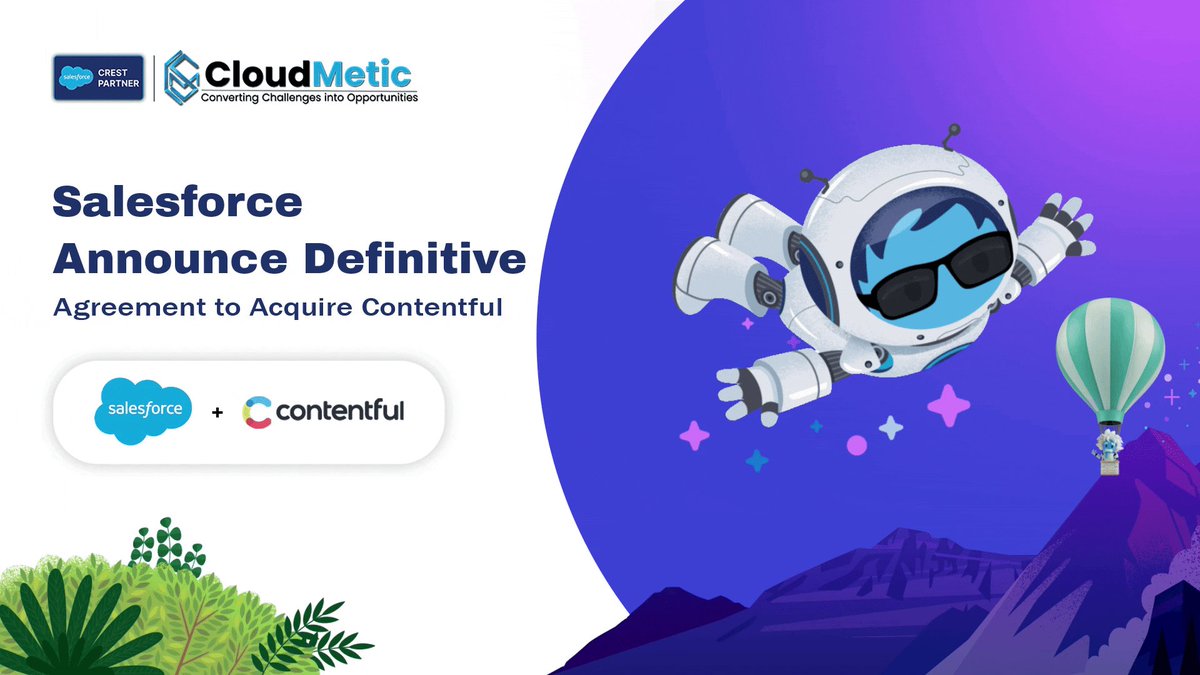 salesforce CREST PARTNER

CloudMetic
Converting Challenges into Opportunities

Salesforce Announce Definitive
Agreement to Acquire Contentful

salesforce + contentful